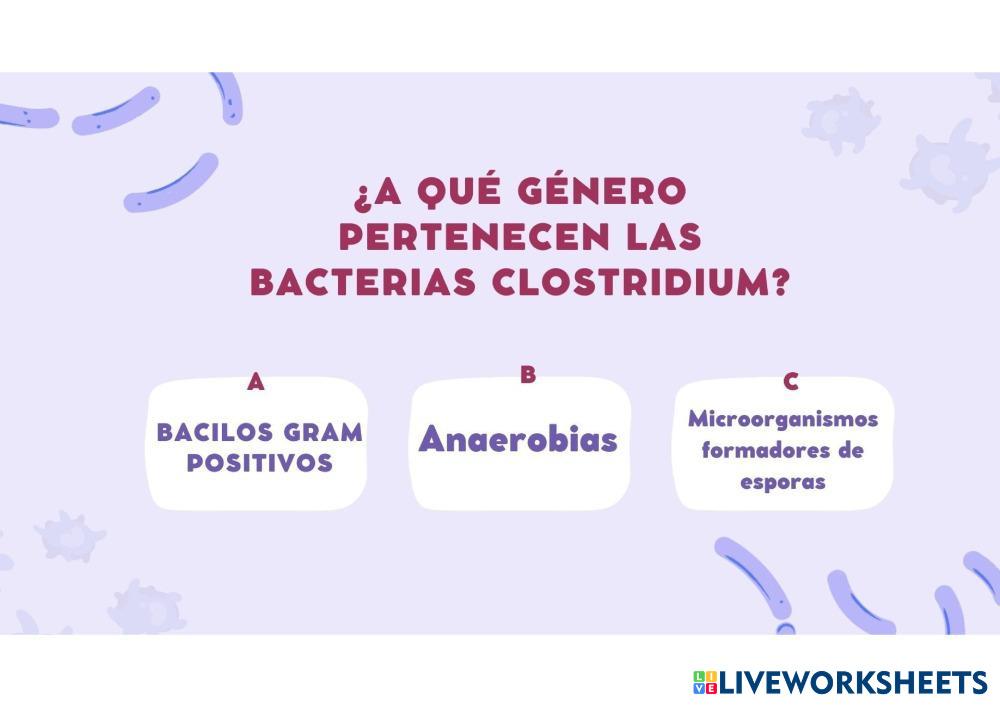 ¿A QUÉ GÉNERO PERTENECEN LAS BACTERIAS CLOSTRIDIUM?

A

BACILOS GRAM POSITIVOS

B

Anaerobias

C

Microorganismos formadores de esporas

LIVEWORKSHEETS